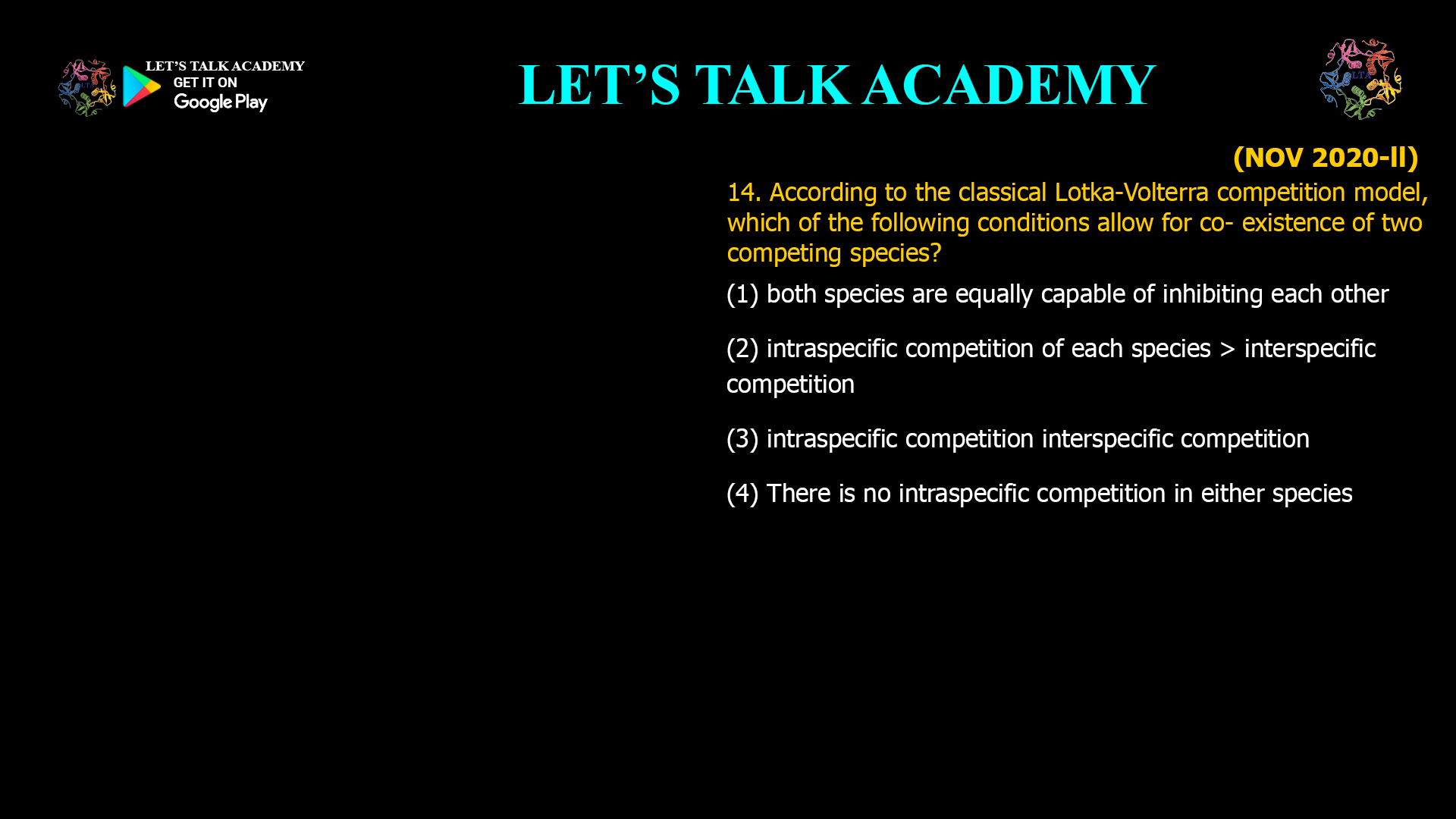 LET'S TALK ACADEMY
GET IT ON
Google Play

LET'S TALK ACADEMY

LTA

(NOV 2020-II)

14. According to the classical Lotka-Volterra competition model, which of the following conditions allow for co- existence of two competing species?

(1) both species are equally capable of inhibiting each other

(2) intraspecific competition of each species > interspecific competition

(3) intraspecific competition interspecific competition

(4) There is no intraspecific competition in either species